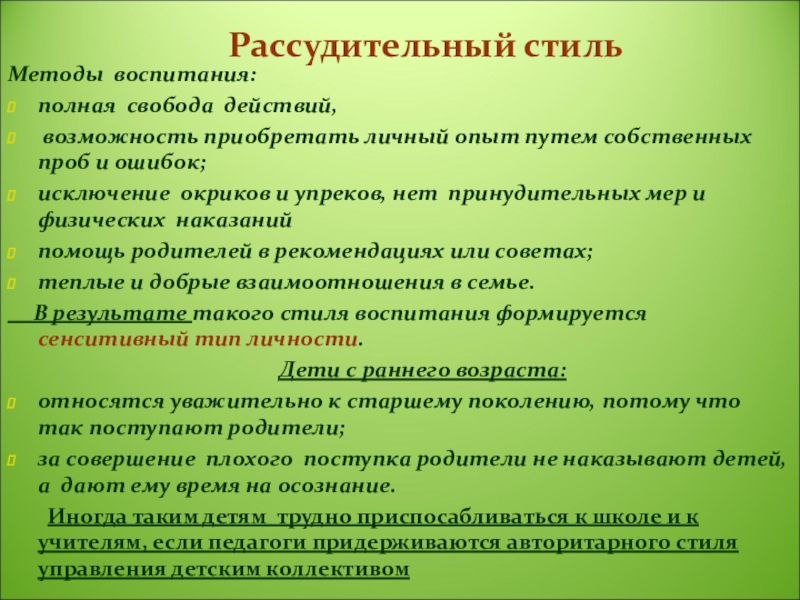 Рассудительный стиль

Методы воспитания:

полная свобода действий,

возможность приобретать личный опыт путем собственных проб и ошибок;

исключение окриков и упреков, нет принудительных мер и физических наказаний

помощь родителей в рекомендациях или советах;

теплые и добрые взаимоотношения в семье.

В результате такого стиля воспитания формируется сенситивный тип личности.

Дети с раннего возраста:

относятся уважительно к старшему поколению, потому что так поступают родители;

за совершение плохого поступка родители не наказывают детей, а дают ему время на осознание.

Иногда таким детям трудно приспосабливаться к школе и к учителям, если педагоги придерживаются авторитарного стиля управления детским коллективом